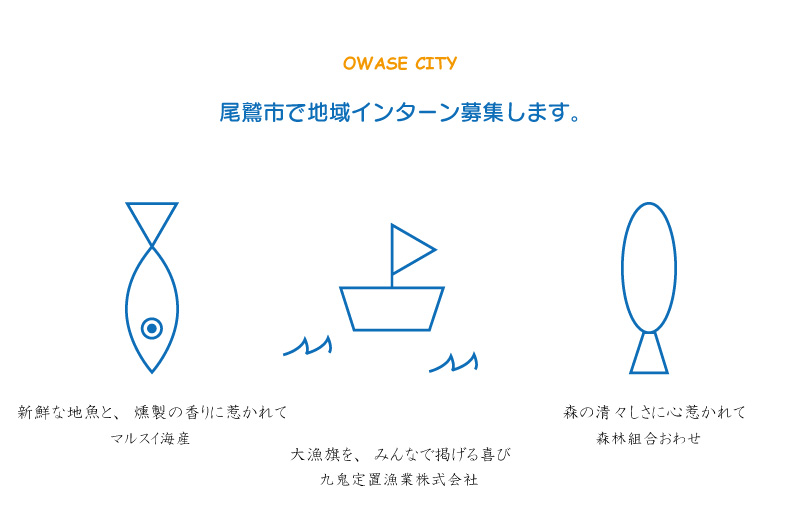 OWASE CITY

尾鷲市で地域インターン募集します。

新鮮な地魚と、燻製の香りに惹かれて
マルスイ海産

大漁旗を、みんなで掲げる喜び
九鬼定置漁業株式会社

森の清々しさに心惹かれて
森林組合おわせ